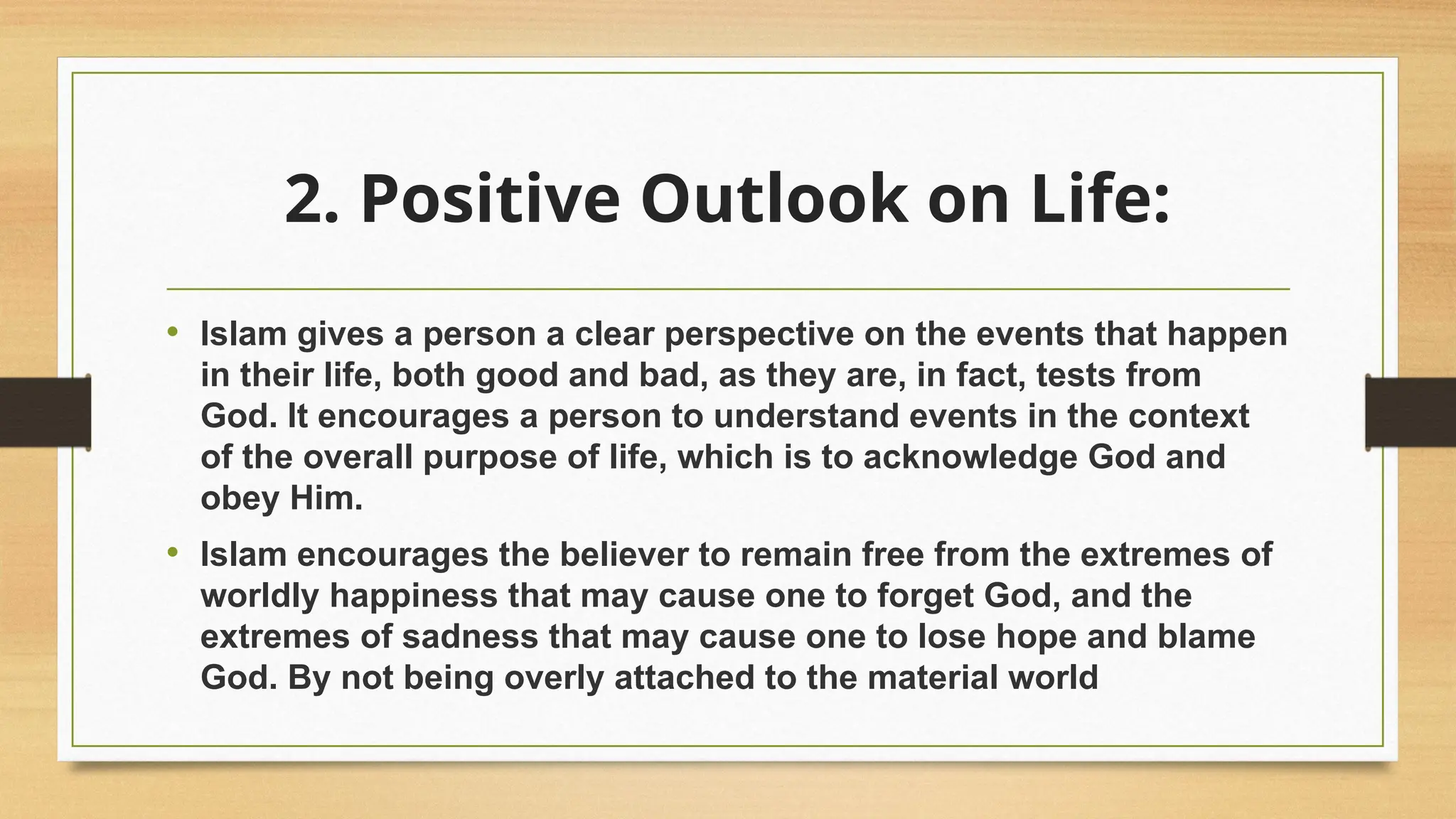 2. Positive Outlook on Life:

• Islam gives a person a clear perspective on the events that happen in their life, both good and bad, as they are, in fact, tests from God. It encourages a person to understand events in the context of the overall purpose of life, which is to acknowledge God and obey Him.

• Islam encourages the believer to remain free from the extremes of worldly happiness that may cause one to forget God, and the extremes of sadness that may cause one to lose hope and blame God. By not being overly attached to the material world